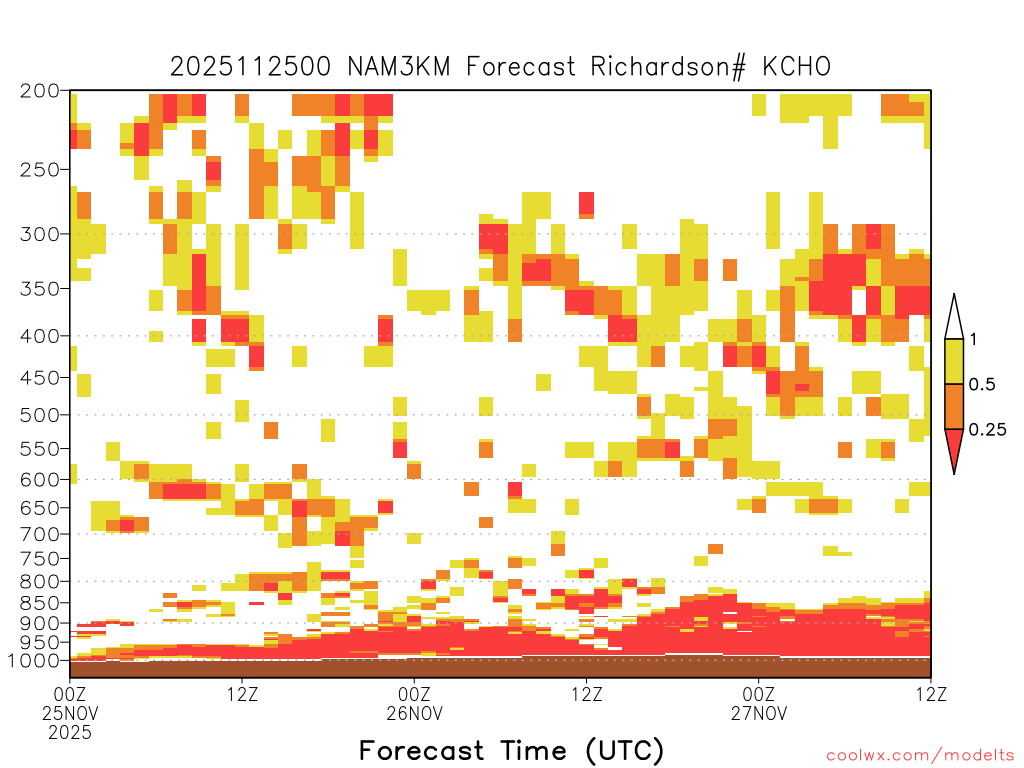 2025112500 NAM3KM Forecast Richardson# KCHO

200
250
300
350
400
450
500
550
600
650
700
750
800
850
900
950
1000

1
0.5
0.25

00Z
25NOV
2025
12Z
00Z
26NOV
12Z
00Z
27NOV
12Z

Forecast Time (UTC)

coolwx.com/modelts